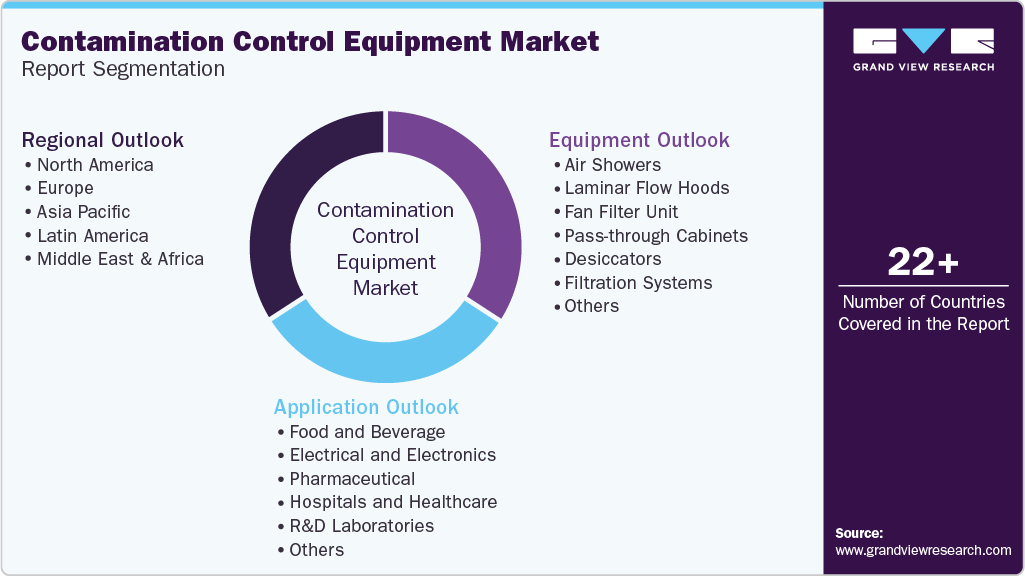 Contamination Control Equipment Market
Report Segmentation

GRAND VIEW RESEARCH

Regional Outlook
• North America
• Europe
• Asia Pacific
• Latin America
• Middle East & Africa

Contamination Control Equipment Market

Equipment Outlook
• Air Showers
• Laminar Flow Hoods
• Fan Filter Unit
• Pass-through Cabinets
• Desiccators
• Filtration Systems
• Others

Application Outlook
• Food and Beverage
• Electrical and Electronics
• Pharmaceutical
• Hospitals and Healthcare
• R&D Laboratories
• Others

22+
Number of Countries Covered in the Report

Source:
www.grandviewresearch.com